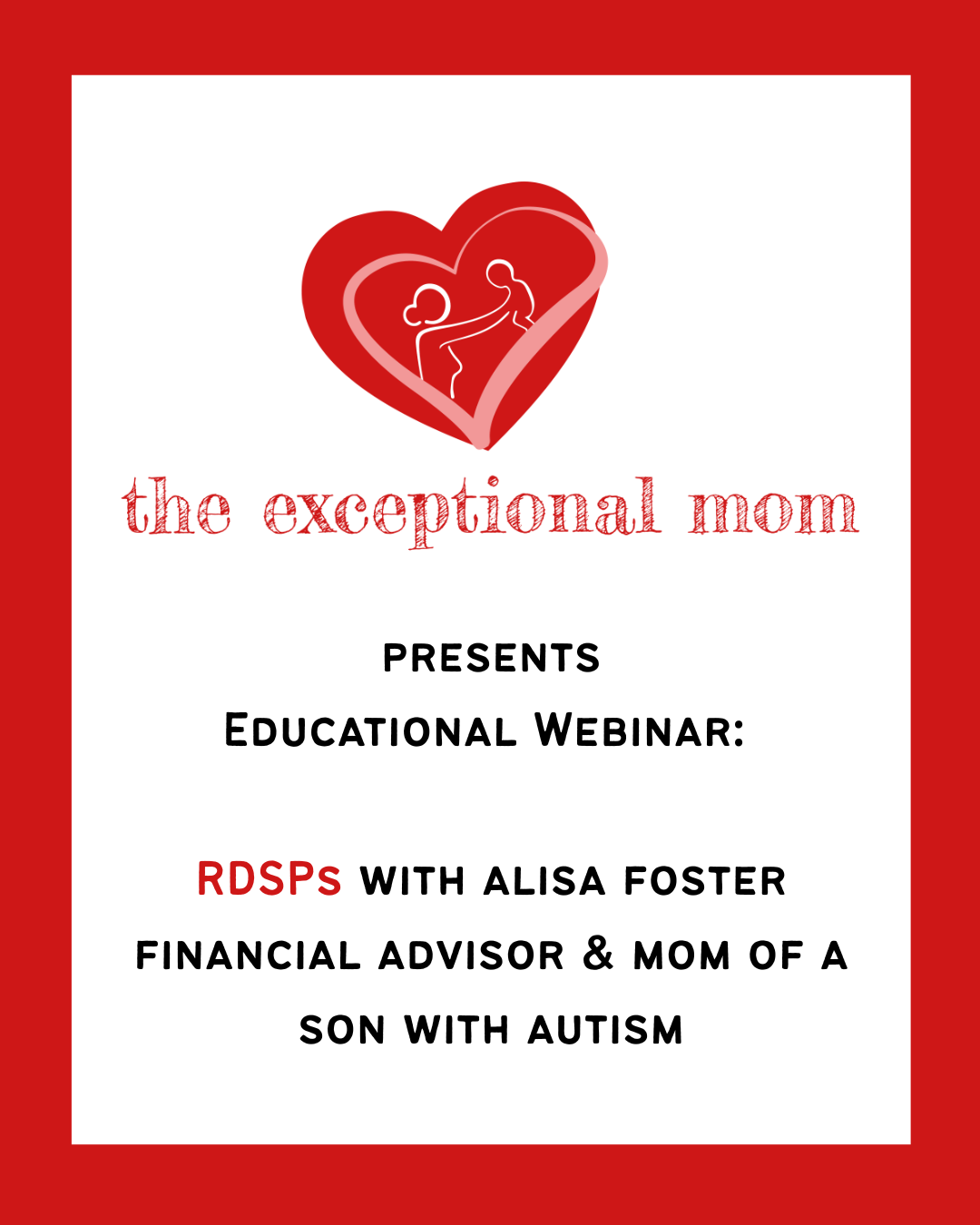 the exceptional mom

PRESENTS
EDUCATIONAL WEBINAR:

RDSPs WITH ALISA FOSTER FINANCIAL ADVISOR & MOM OF A SON WITH AUTISM